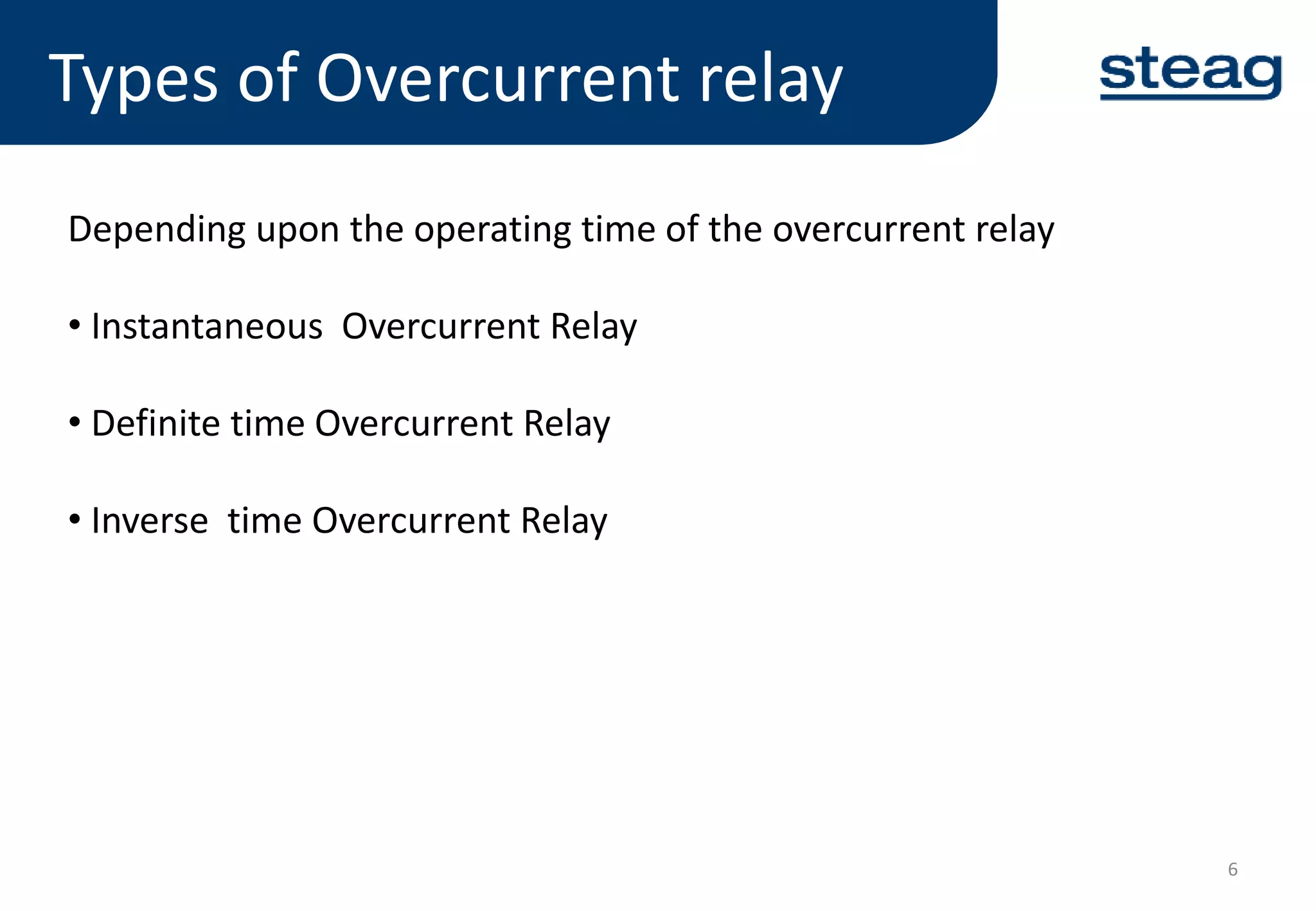 Types of Overcurrent relay

steag

Depending upon the operating time of the overcurrent relay

• Instantaneous Overcurrent Relay

• Definite time Overcurrent Relay

• Inverse time Overcurrent Relay

6